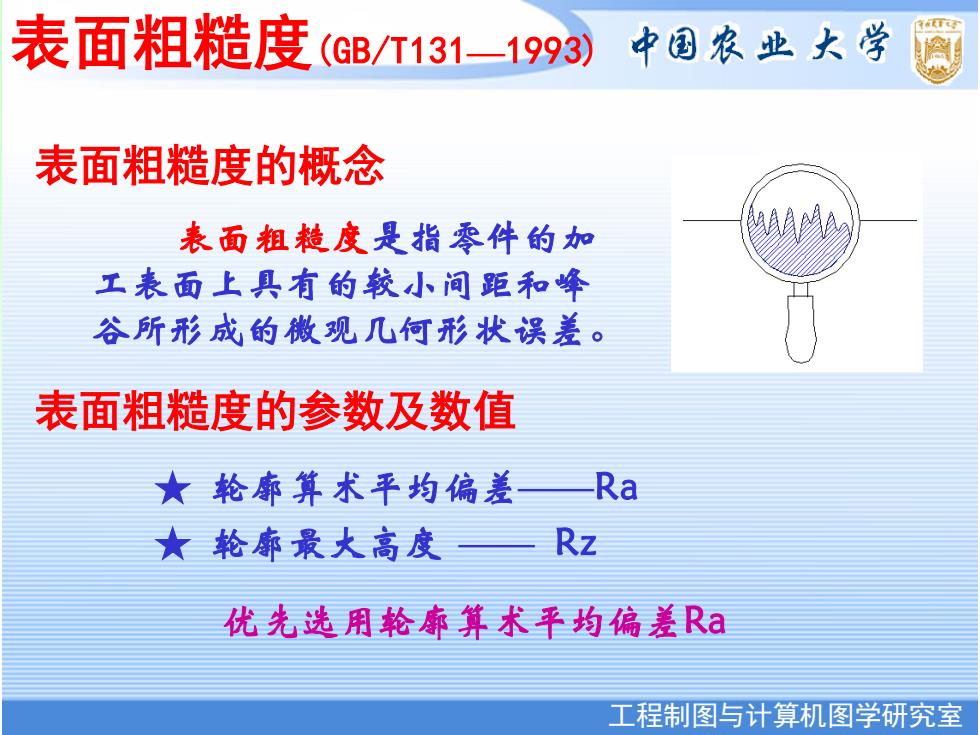 表面粗糙度(GB/T131—1993)

中国农业大学

表面粗糙度的概念

表面粗糙度是指零件的加工表面上具有的较小间距和峰谷所形成的微观几何形状误差。

表面粗糙度的参数及数值

★ 轮廓算术平均偏差——Ra

★ 轮廓最大高度 —— Rz

优先选用轮廓算术平均偏差Ra

工程制图与计算机图学研究室